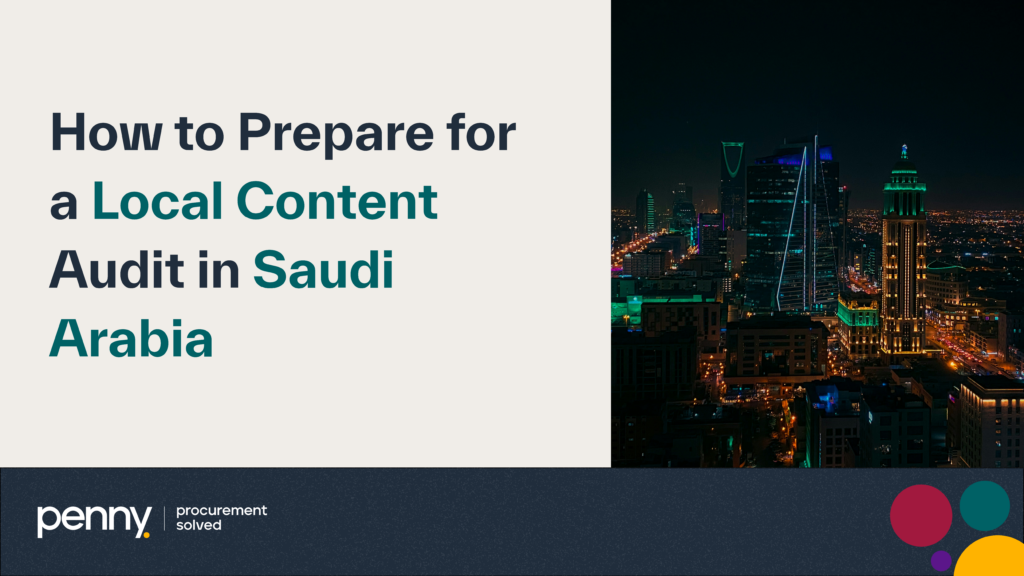 How to Prepare for a Local Content Audit in Saudi Arabia

penny. procurement solved